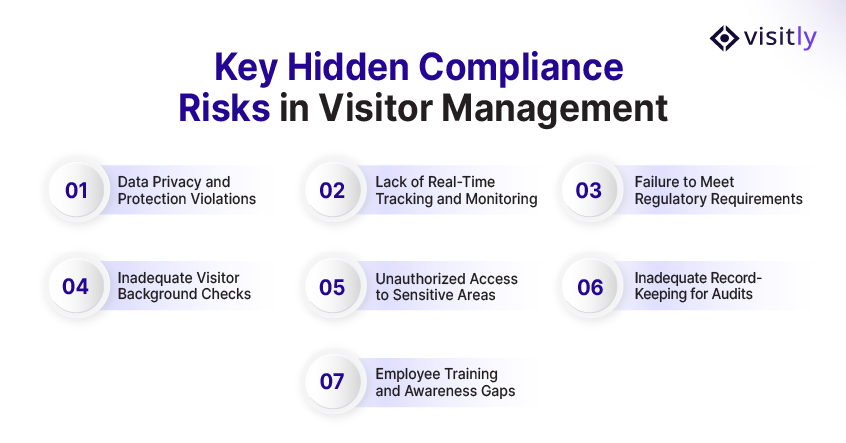 visitly

Key Hidden Compliance Risks in Visitor Management

01 Data Privacy and Protection Violations

02 Lack of Real-Time Tracking and Monitoring

03 Failure to Meet Regulatory Requirements

04 Inadequate Visitor Background Checks

05 Unauthorized Access to Sensitive Areas

06 Inadequate Record-Keeping for Audits

07 Employee Training and Awareness Gaps